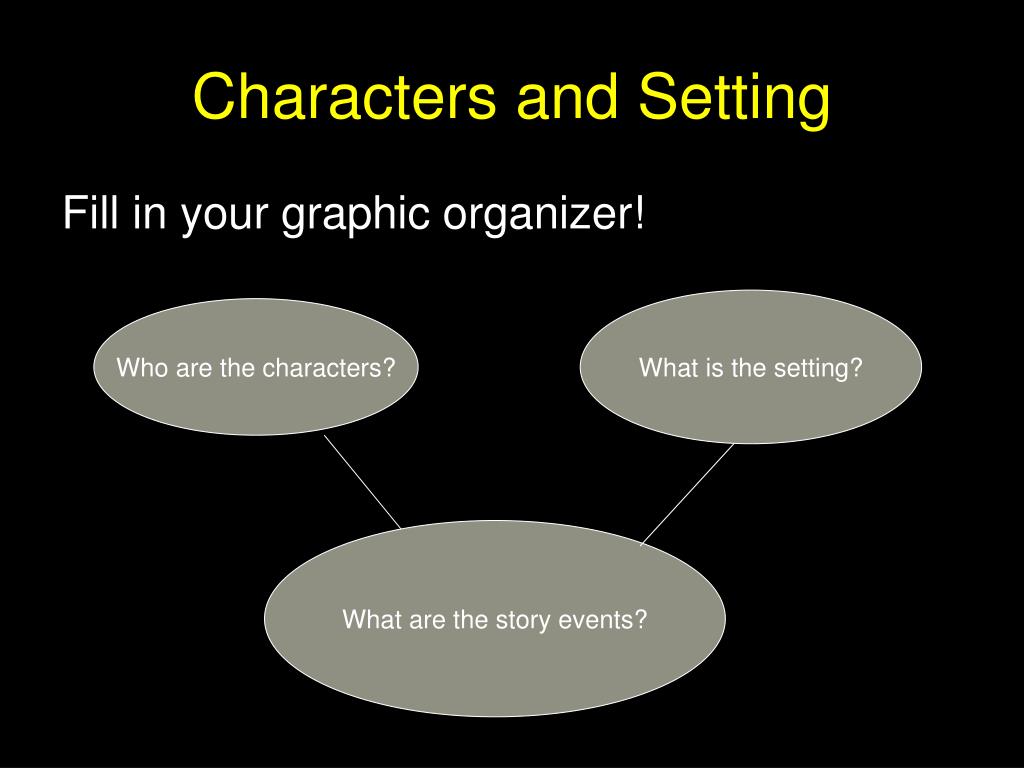 Characters and Setting

Fill in your graphic organizer!

Who are the characters?

What is the setting?

What are the story events?